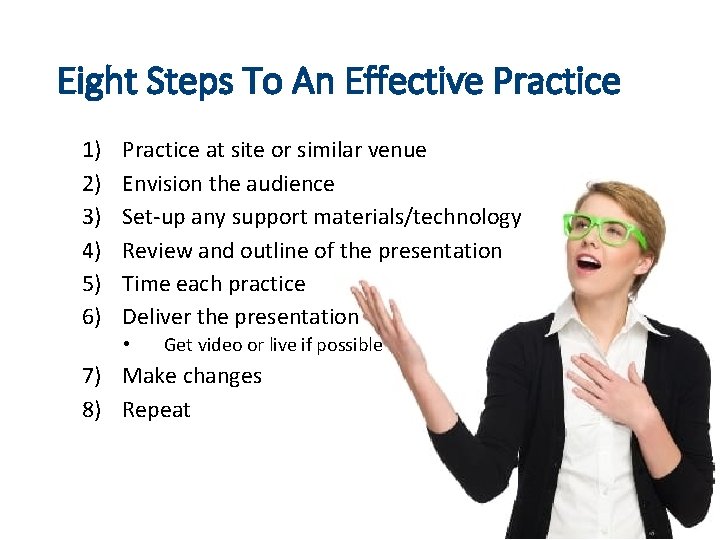 Eight Steps To An Effective Practice

1) Practice at site or similar venue
2) Envision the audience
3) Set-up any support materials/technology
4) Review and outline of the presentation
5) Time each practice
6) Deliver the presentation
• Get video or live if possible
7) Make changes
8) Repeat